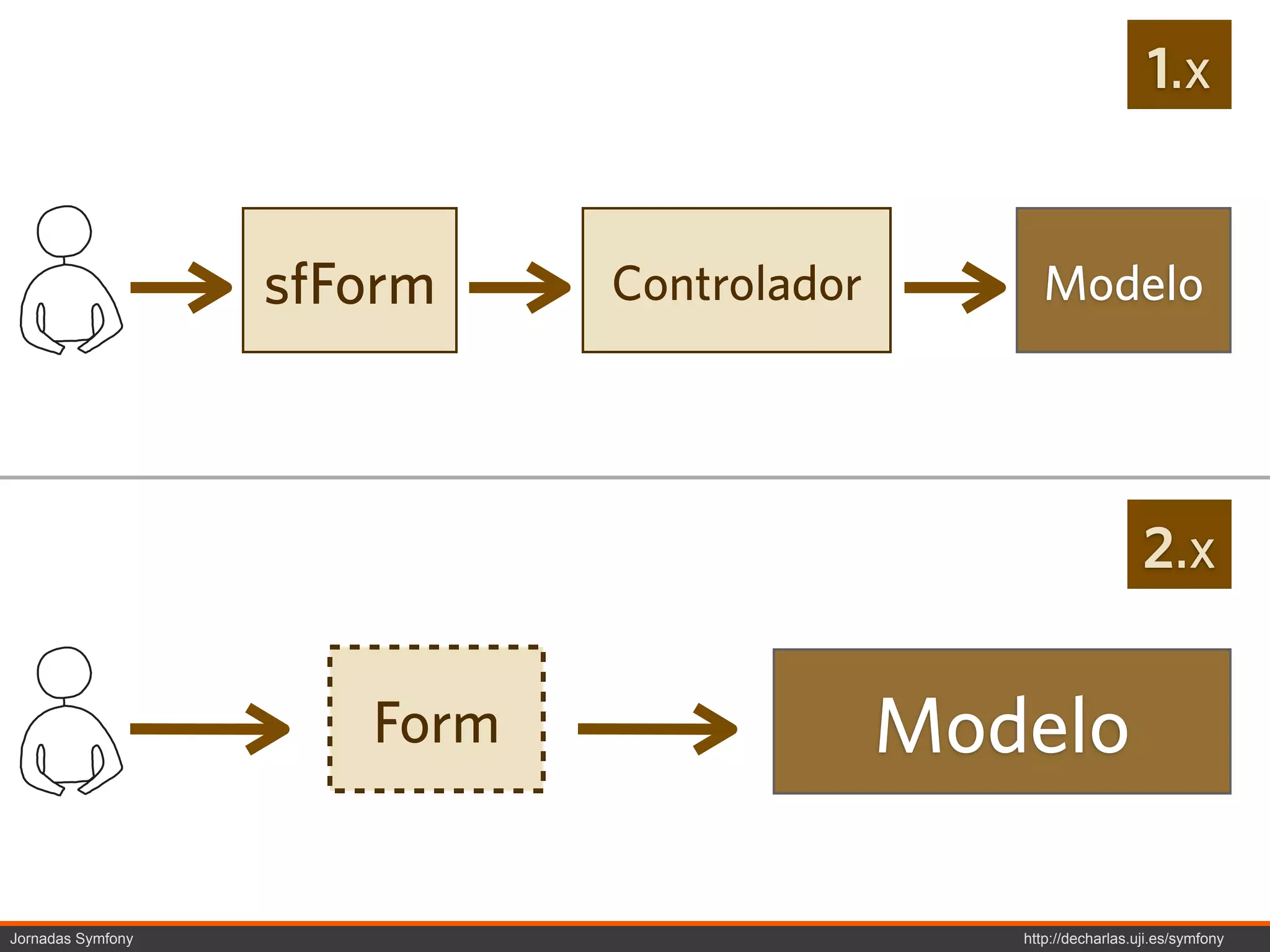 1.x

sfForm

Controlador

Modelo

2.x

Form

Modelo

Jornadas Symfony

http://decharlas.uji.es/symfony